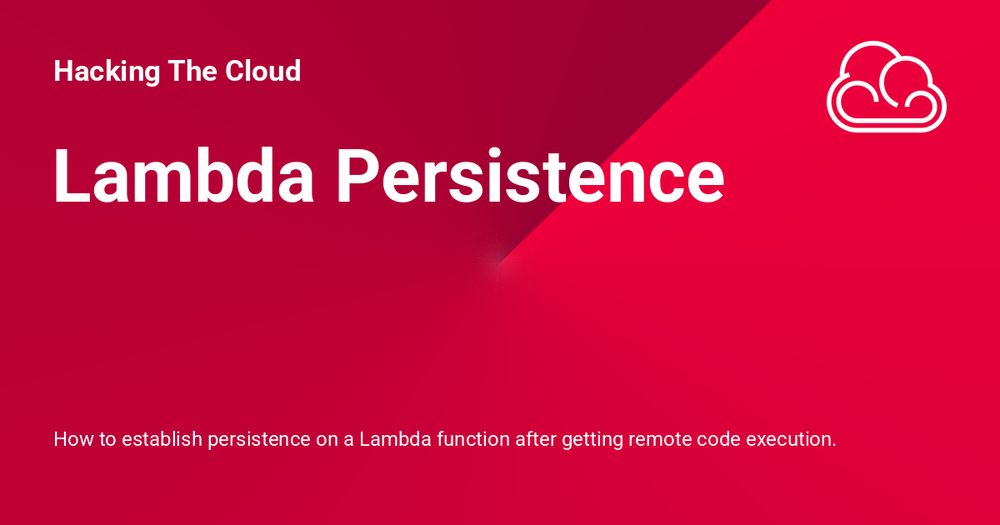 Hacking The Cloud

Lambda Persistence

How to establish persistence on a Lambda function after getting remote code execution.